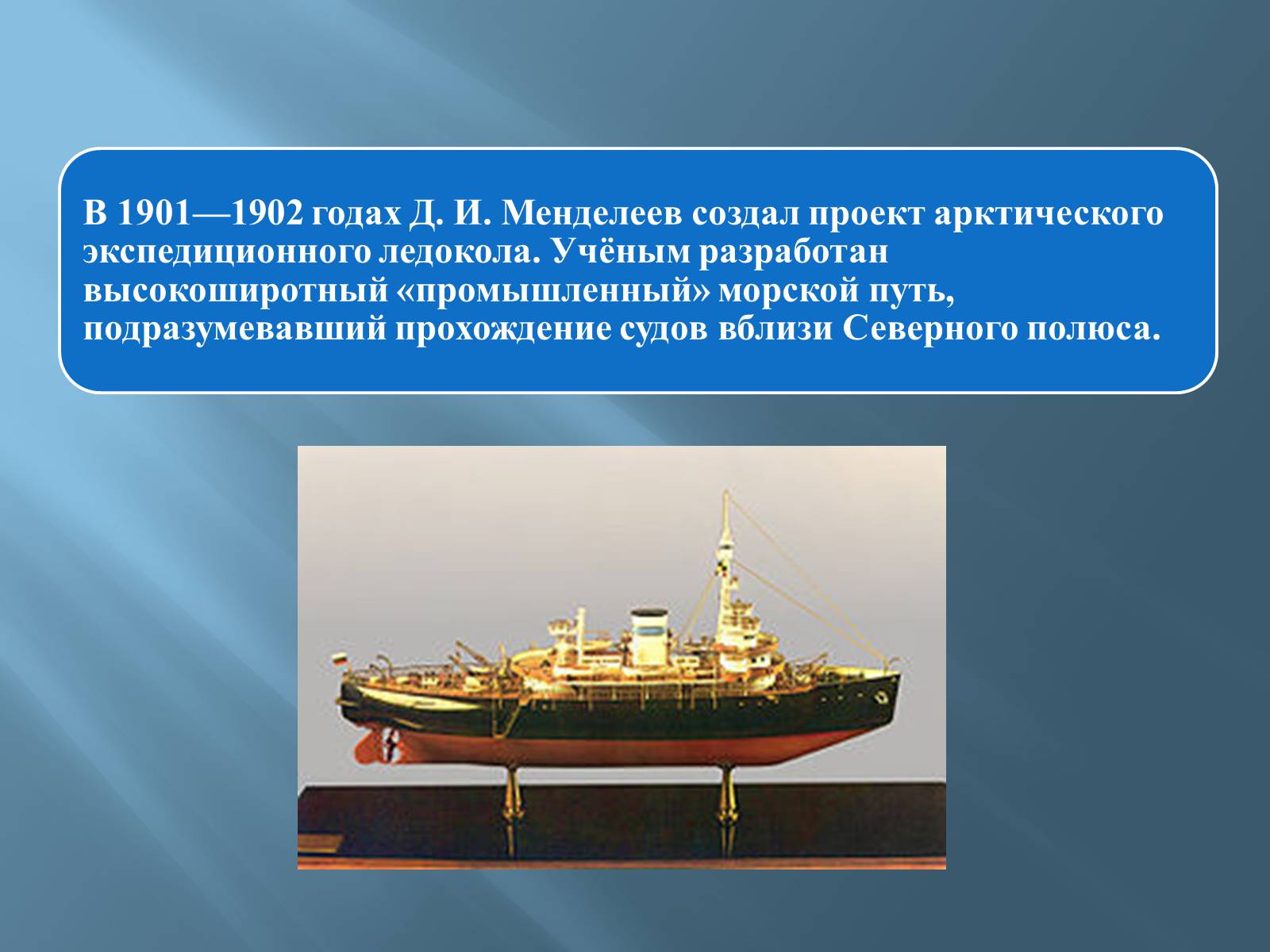 В 1901—1902 годах Д. И. Менделеев создал проект арктического экспедиционного ледокола. Учёным разработан высокоширотный «промышленный» морской путь, подразумевавший прохождение судов вблизи Северного полюса.